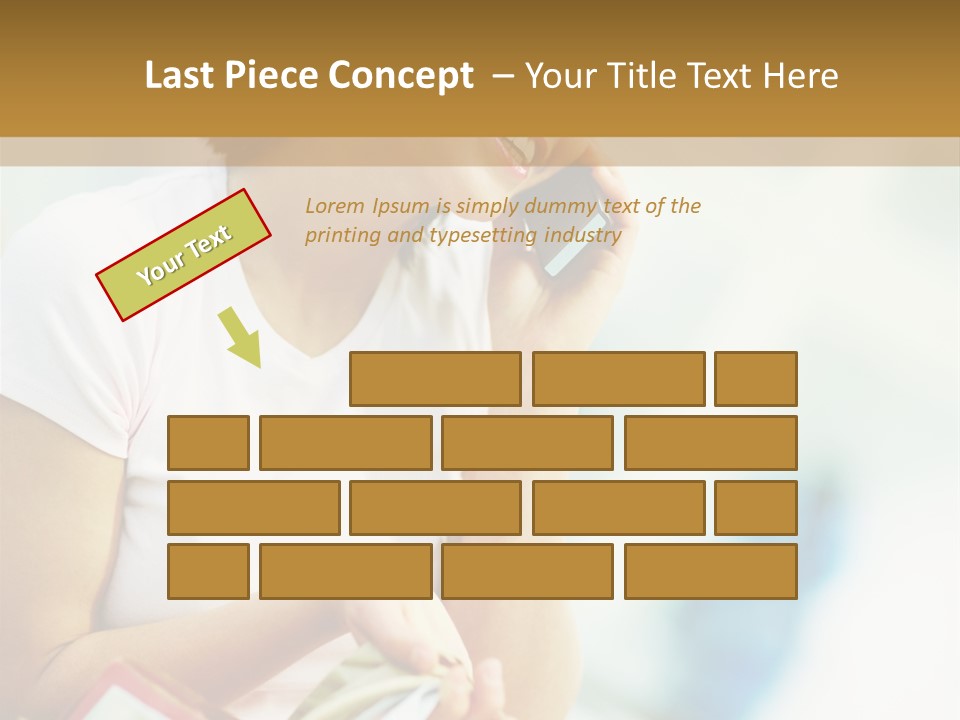 Last Piece Concept – Your Title Text Here

Your Text

Lorem Ipsum is simply dummy text of the printing and typesetting industry